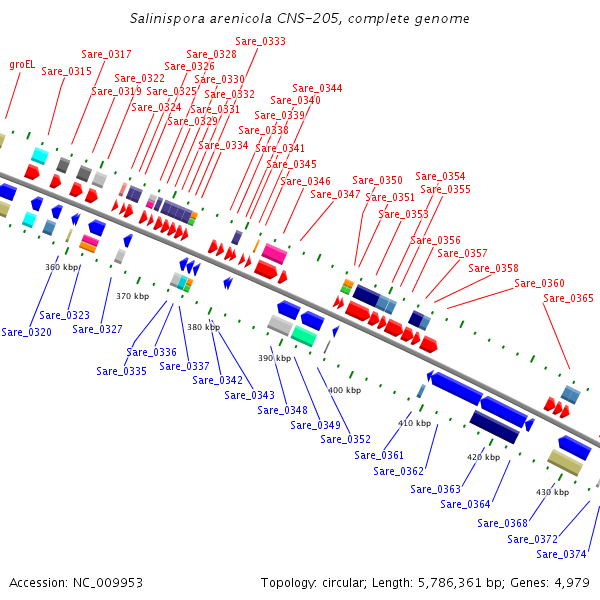 Salinispora arenicola CNS-205, complete genome

groEL
Sare_0315
Sare_0317
Sare_0319
Sare_0322
Sare_0324
Sare_0325
Sare_0326
Sare_0328
Sare_0329
Sare_0330
Sare_0331
Sare_0332
Sare_0333
Sare_0334
Sare_0338
Sare_0339
Sare_0340
Sare_0341
Sare_0344
Sare_0345
Sare_0346
Sare_0347
Sare_0350
Sare_0351
Sare_0353
Sare_0354
Sare_0355
Sare_0356
Sare_0357
Sare_0358
Sare_0360
Sare_0365

360 kbp
370 kbp
380 kbp
390 kbp
400 kbp
410 kbp
420 kbp
430 kbp

Sare_0320
Sare_0323
Sare_0327
Sare_0335
Sare_0336
Sare_0337
Sare_0342
Sare_0343
Sare_0348
Sare_0349
Sare_0352
Sare_0361
Sare_0362
Sare_0363
Sare_0364
Sare_0368
Sare_0372
Sare_0374

Accession: NC_009953
Topology: circular; Length: 5,786,361 bp; Genes: 4,979